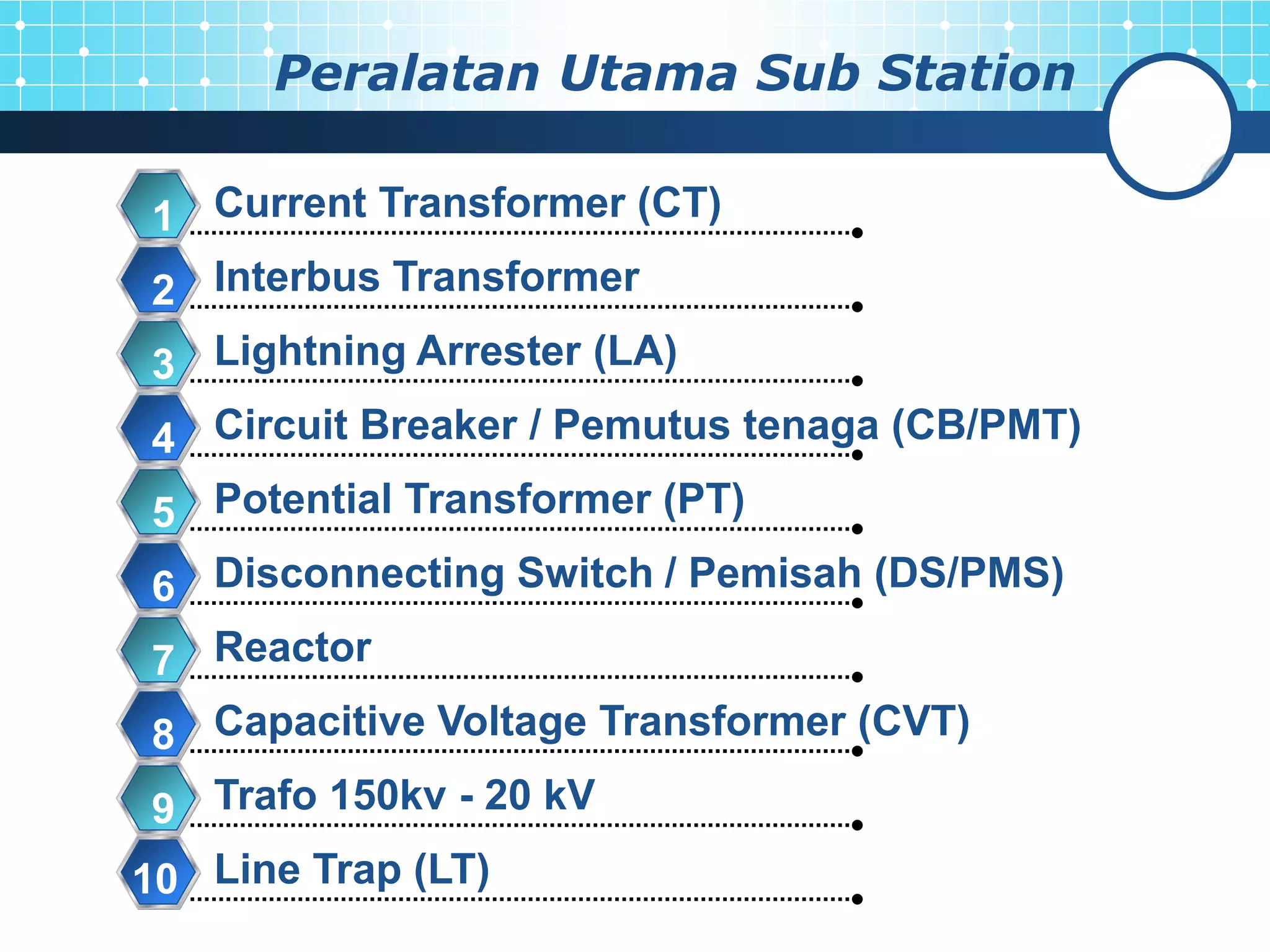 Peralatan Utama Sub Station

1 Current Transformer (CT)

2 Interbus Transformer

3 Lightning Arrester (LA)

4 Circuit Breaker / Pemutus tenaga (CB/PMT)

5 Potential Transformer (PT)

6 Disconnecting Switch / Pemisah (DS/PMS)

7 Reactor

8 Capacitive Voltage Transformer (CVT)

9 Trafo 150kv - 20 kV

10 Line Trap (LT)